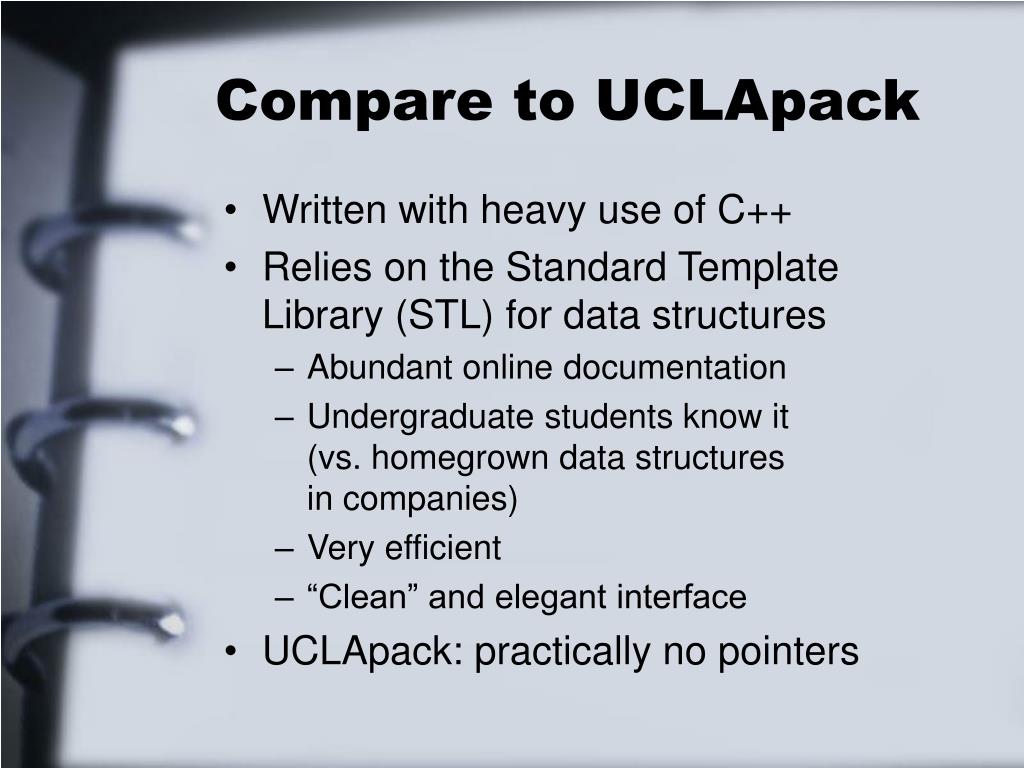 Compare to UCLApack

• Written with heavy use of C++
• Relies on the Standard Template Library (STL) for data structures
  – Abundant online documentation
  – Undergraduate students know it (vs. homegrown data structures in companies)
  – Very efficient
  – “Clean” and elegant interface
• UCLApack: practically no pointers